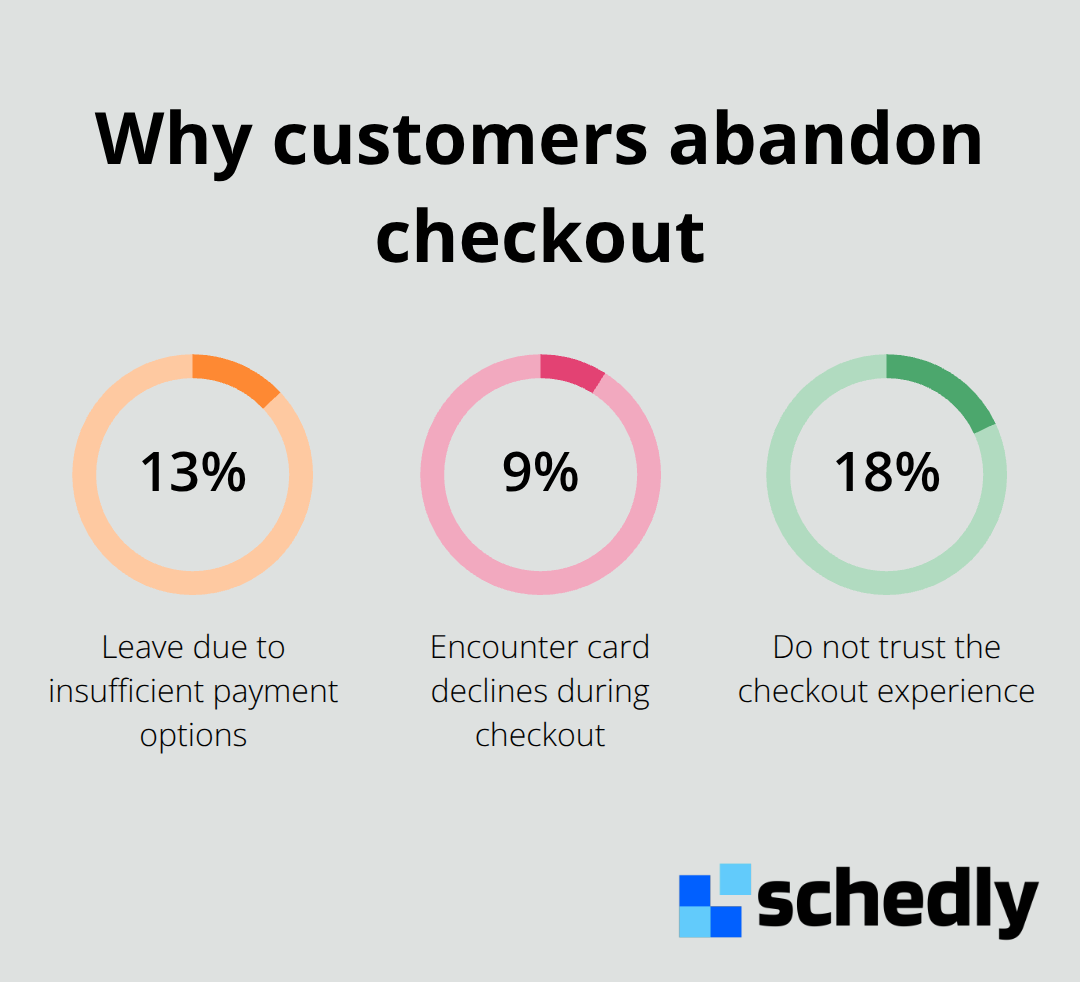 Why customers abandon checkout

13%

Leave due to insufficient payment options

9%

Encounter card declines during checkout

18%

Do not trust the checkout experience

schedly